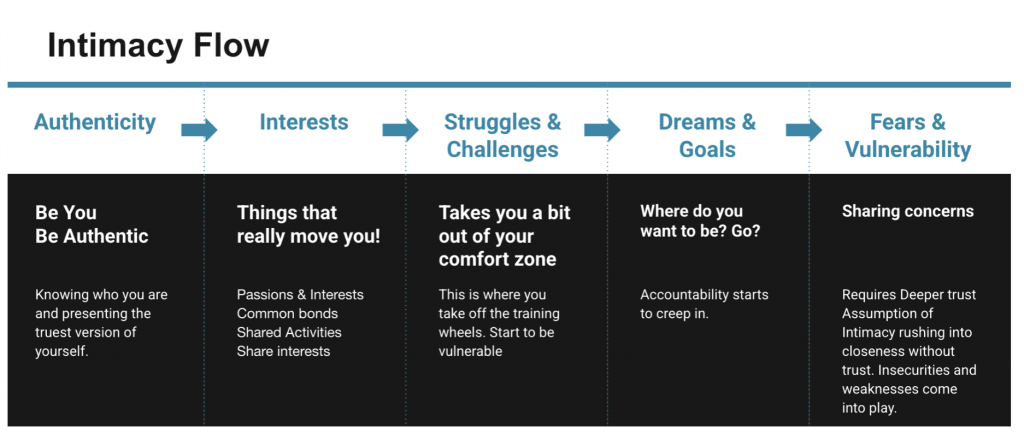 Intimacy Flow

Authenticity

Be You
Be Authentic

Knowing who you are and presenting the truest version of yourself.

Interests

Things that really move you!

Passions & Interests
Common bonds
Shared Activities
Share interests

Struggles & Challenges

Takes you a bit out of your comfort zone

This is where you take off the training wheels. Start to be vulnerable

Dreams & Goals

Where do you want to be? Go?

Accountability starts to creep in.

Fears & Vulnerability

Sharing concerns

Requires Deeper trust
Assumption of Intimacy rushing into closeness without trust. Insecurities and weaknesses come into play.